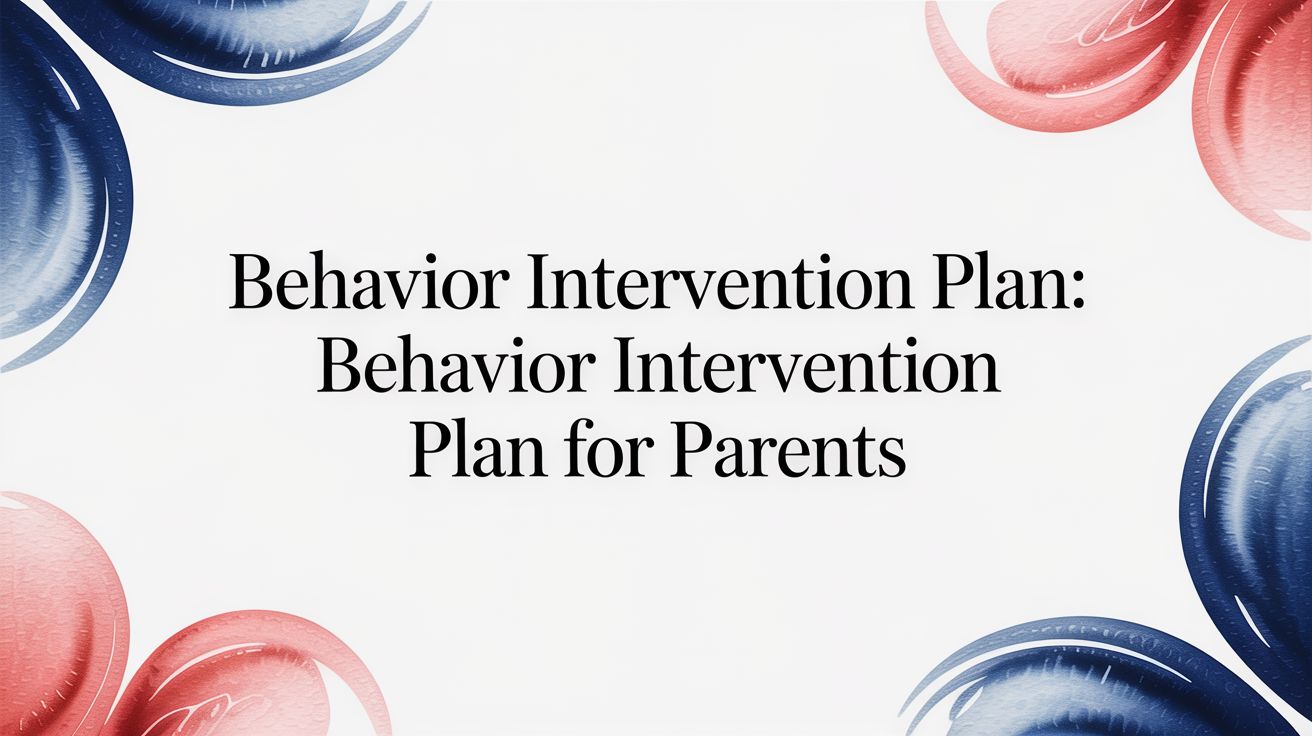 Behavior Intervention Plan: Behavior Intervention Plan for Parents